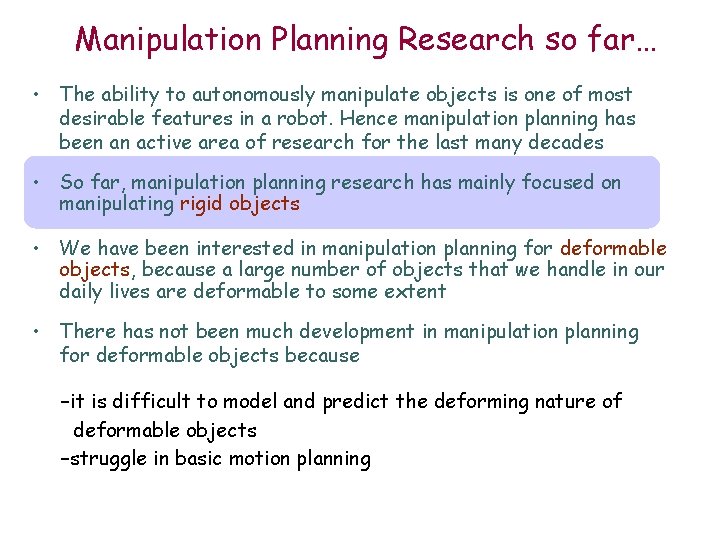 Manipulation Planning Research so far…

• The ability to autonomously manipulate objects is one of most desirable features in a robot. Hence manipulation planning has been an active area of research for the last many decades

• So far, manipulation planning research has mainly focused on manipulating rigid objects

• We have been interested in manipulation planning for deformable objects, because a large number of objects that we handle in our daily lives are deformable to some extent

• There has not been much development in manipulation planning for deformable objects because

–it is difficult to model and predict the deforming nature of deformable objects
–struggle in basic motion planning